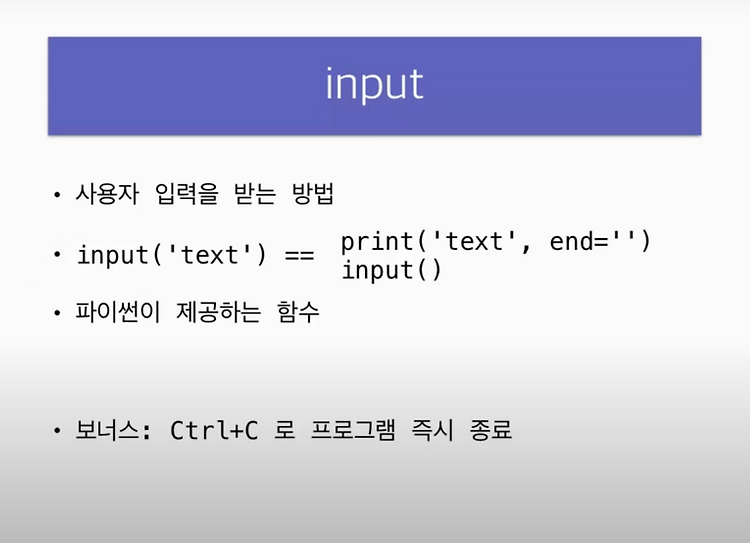 input

• 사용자 입력을 받는 방법

• input('text') == print('text', end='')
input()

• 파이썬이 제공하는 함수

• 보너스: Ctrl+C 로 프로그램 즉시 종료